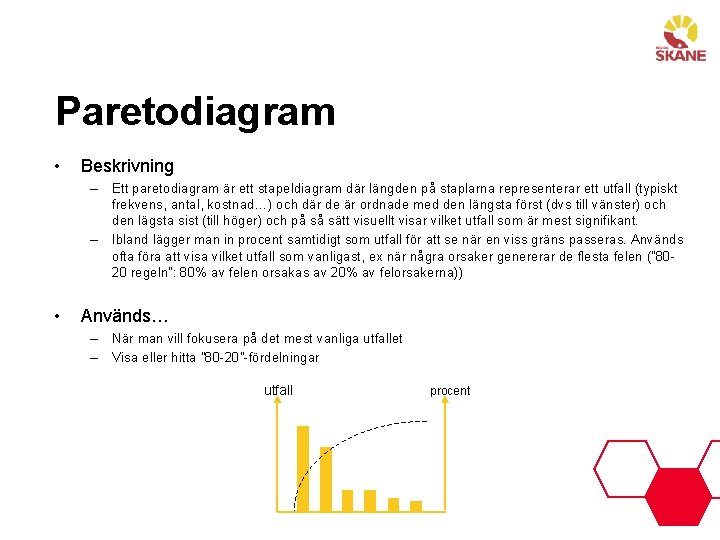 REGION
SKÅNE

Paretodiagram

• Beskrivning
– Ett paretodiagram är ett stapeldiagram där längden på staplarna representerar ett utfall (typiskt frekvens, antal, kostnad…) och där de är ordnade med den längsta först (dvs till vänster) och den lägsta sist (till höger) och på så sätt visuellt visar vilket utfall som är mest signifikant.
– Ibland lägger man in procent samtidigt som utfall för att se när en viss gräns passeras. Används ofta föra att visa vilket utfall som vanligast, ex när några orsaker genererar de flesta felen ("80-20 regeln": 80% av felen orsakas av 20% av felorsakerna))

• Används…
– När man vill fokusera på det mest vanliga utfallet
– Visa eller hitta "80-20"-fördelningar

utfall
procent